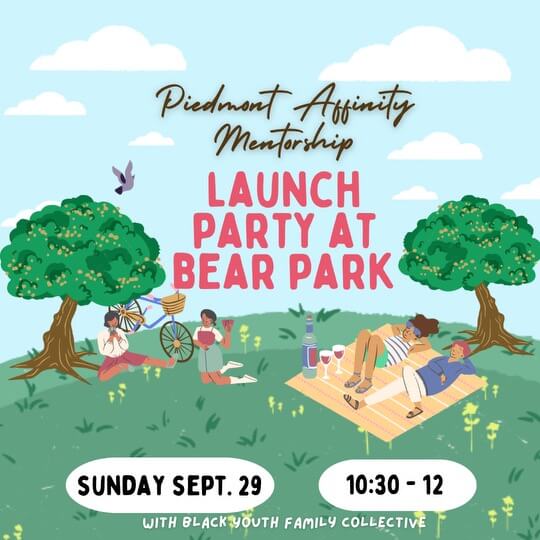 Piedmont Affinity Mentorship

LAUNCH PARTY AT BEAR PARK

SUNDAY SEPT. 29

10:30 - 12

WITH BLACK YOUTH FAMILY COLLECTIVE